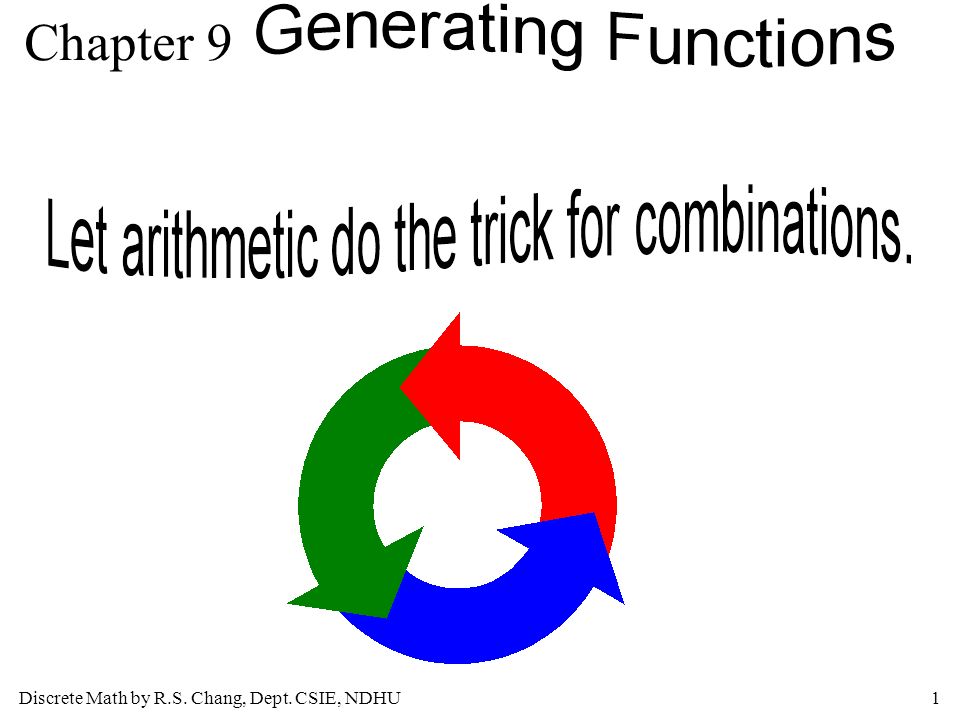 Chapter 9 Generating Functions

Let arithmetic do the trick for combinations.

Discrete Math by R.S. Chang, Dept. CSIE, NDHU

1